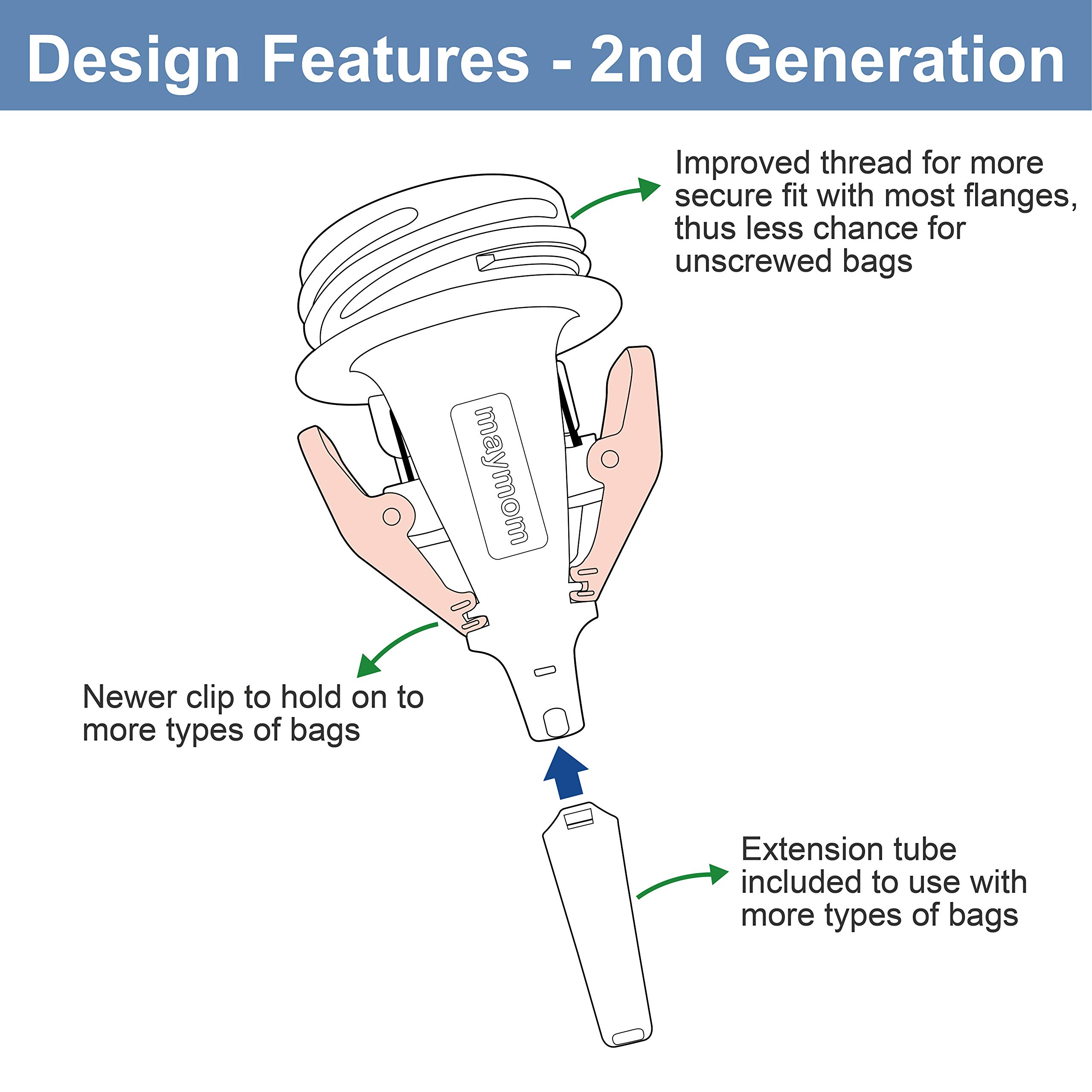 Design Features - 2nd Generation

Improved thread for more secure fit with most flanges, thus less chance for unscrewed bags

maymom

Newer clip to hold on to more types of bags

Extension tube included to use with more types of bags